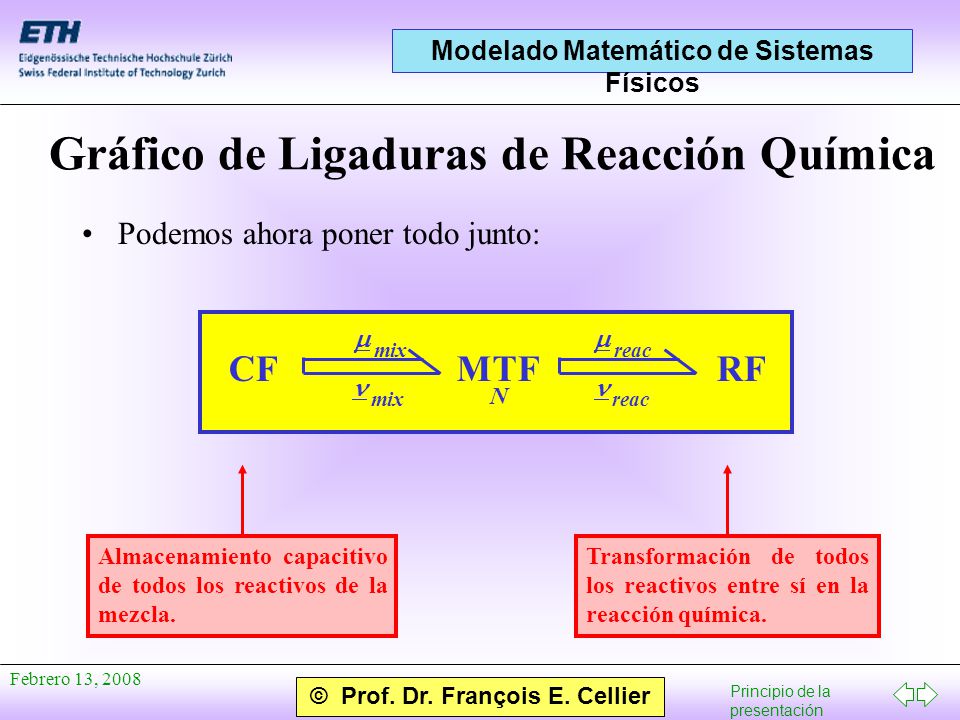 ETH
Eidgenössische Technische Hochschule Zürich
Swiss Federal Institute of Technology Zurich

Modelado Matemático de Sistemas Físicos

Gráfico de Ligaduras de Reacción Química

• Podemos ahora poner todo junto:

CF $\underline{\mu}_{mix}$ $\underline{\nu}_{mix}$ MTF $N$ $\underline{\mu}_{reac}$ $\underline{\nu}_{reac}$ RF

Almacenamiento capacitivo de todos los reactivos de la mezcla.

Transformación de todos los reactivos entre sí en la reacción química.

Febrero 13, 2008

© Prof. Dr. François E. Cellier

Principio de la presentación